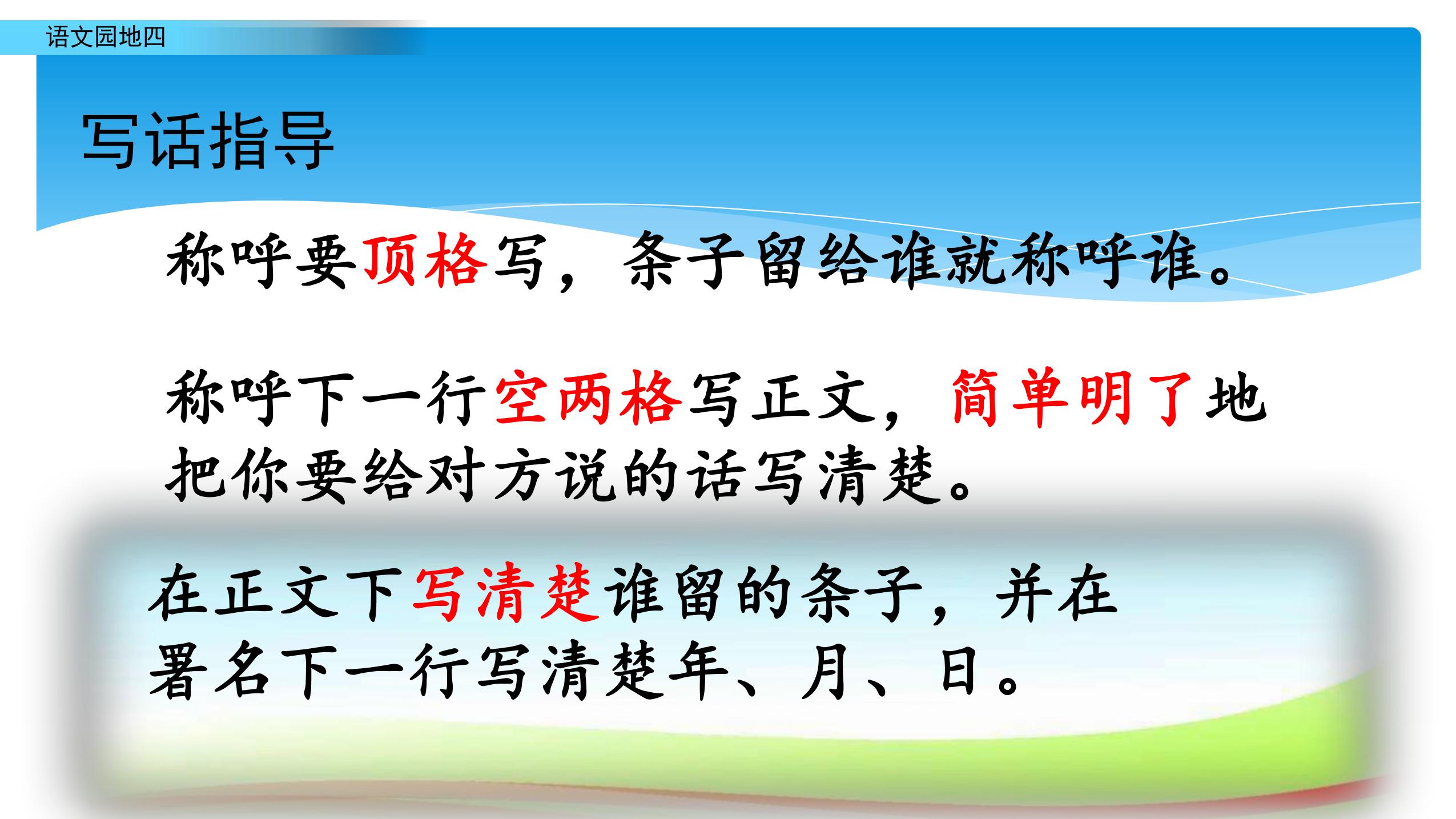 语文园地四

写话指导

称呼要顶格写，条子留给谁就称呼谁。

称呼下一行空两格写正文，简单明了地把你要给对方说的话写清楚。

在正文下写清楚谁留的条子，并在署名下一行写清楚年、月、日。